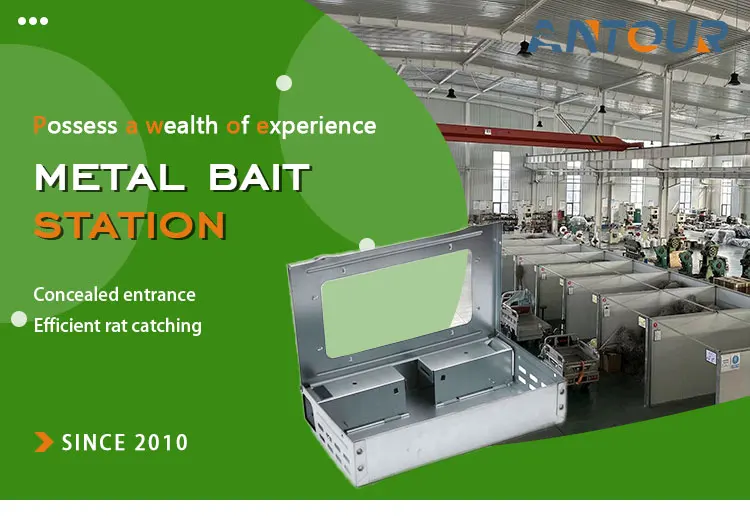 ANTOUR

Possess a wealth of experience

METAL BAIT STATION

Concealed entrance
Efficient rat catching

SINCE 2010